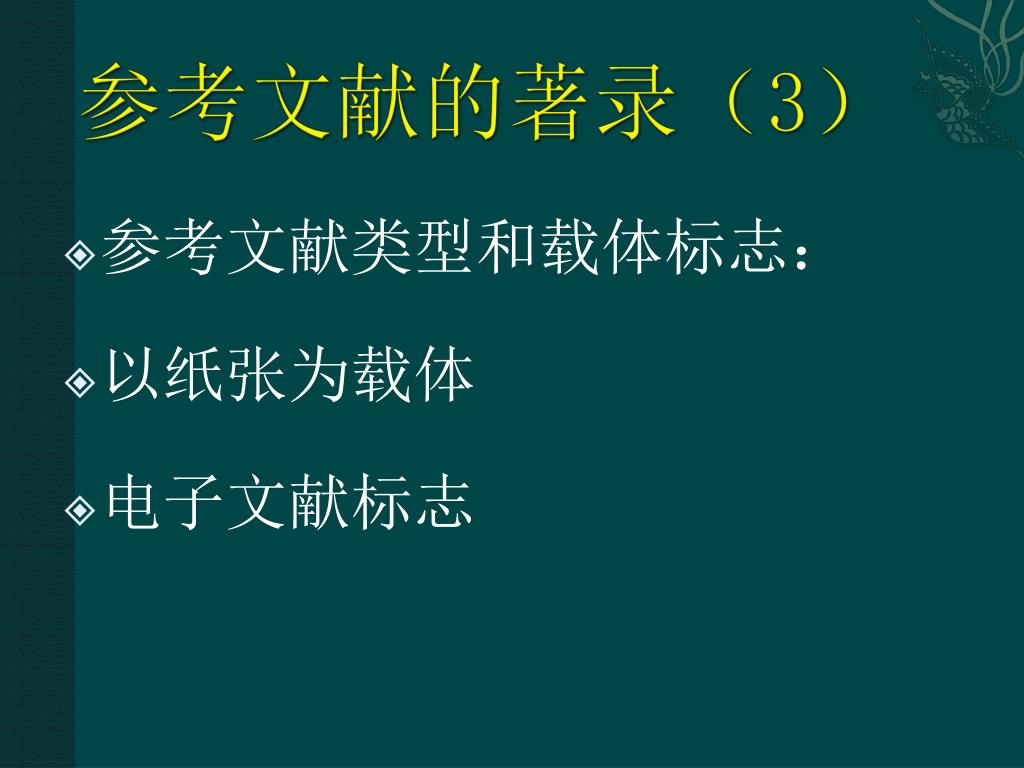 参考文献的著录（3）

参考文献类型和载体标志：

以纸张为载体

电子文献标志